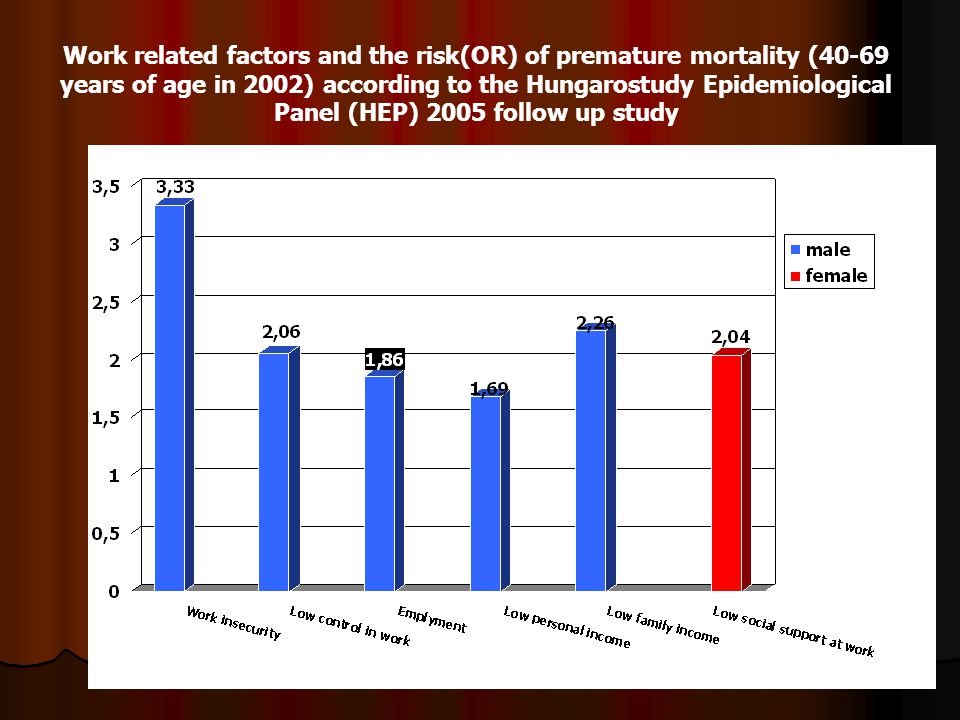 Work related factors and the risk(OR) of premature mortality (40-69 years of age in 2002) according to the Hungarostudy Epidemiological Panel (HEP) 2005 follow up study

3,5
3
2,5
2
1,5
1
0,5
0

3,33
2,06
1,86
1,69
2,26
2,04

male
female

Work insecurity
Low control in work
Emplyment
Low personal income
Low family income
Low social support at work